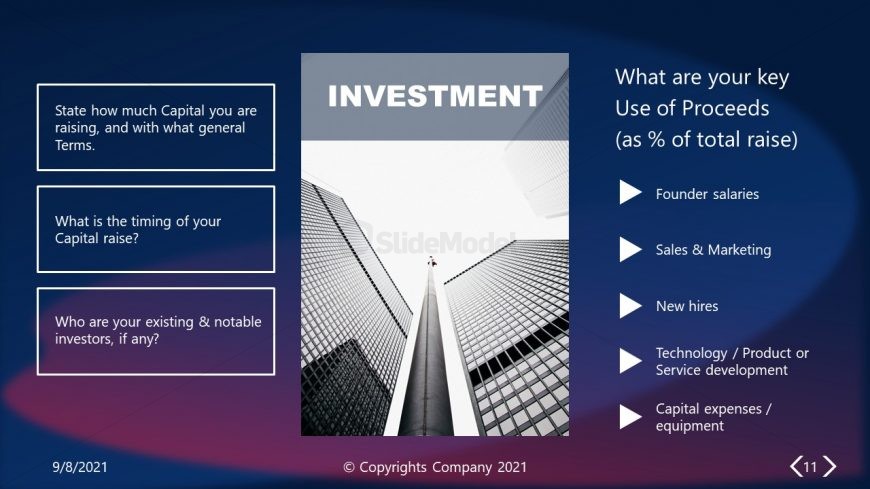 State how much Capital you are raising, and with what general Terms.

What is the timing of your Capital raise?

Who are your existing & notable investors, if any?

INVESTMENT

SlideModel

What are your key Use of Proceeds (as % of total raise)

Founder salaries

Sales & Marketing

New hires

Technology / Product or Service development

Capital expenses / equipment

9/8/2021

© Copyrights Company 2021

11